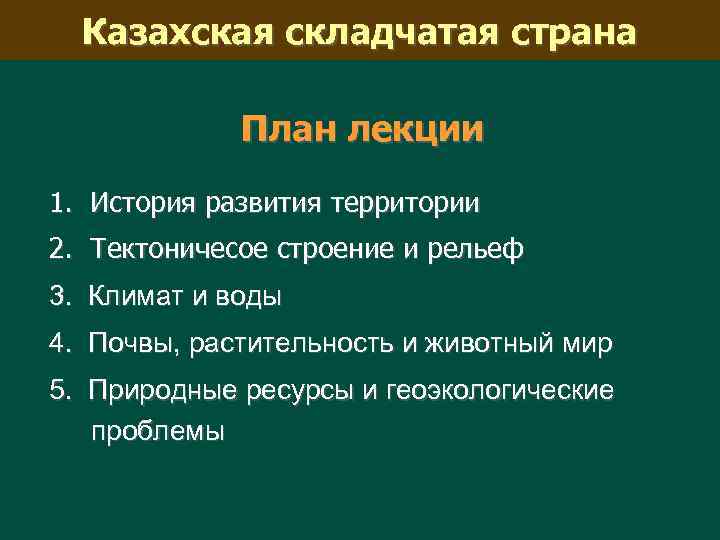 Казахская складчатая страна

План лекции

1. История развития территории
2. Тектоничесое строение и рельеф
3. Климат и воды
4. Почвы, растительность и животный мир
5. Природные ресурсы и геоэкологические проблемы